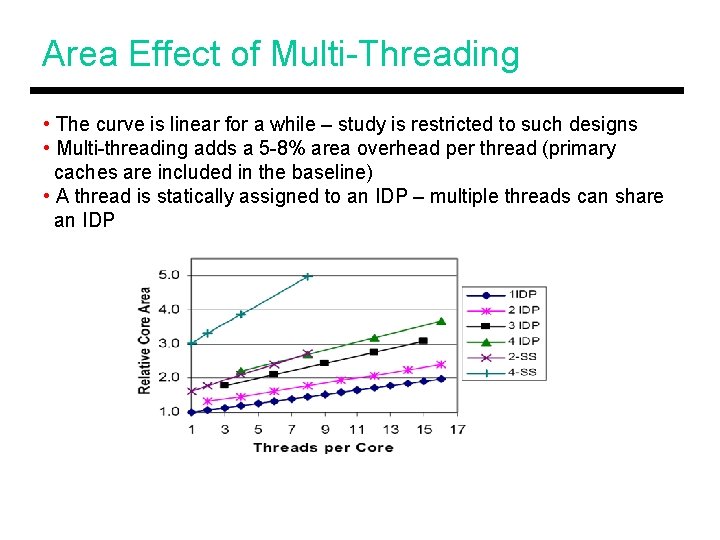 Area Effect of Multi-Threading

• The curve is linear for a while – study is restricted to such designs
• Multi-threading adds a 5-8% area overhead per thread (primary caches are included in the baseline)
• A thread is statically assigned to an IDP – multiple threads can share an IDP

Relative Core Area
5.0
4.0
3.0
2.0
1.0
1 3 5 7 9 11 13 15 17
Threads per Core

1IDP
2 IDP
3 IDP
4 IDP
2-SS
4-SS